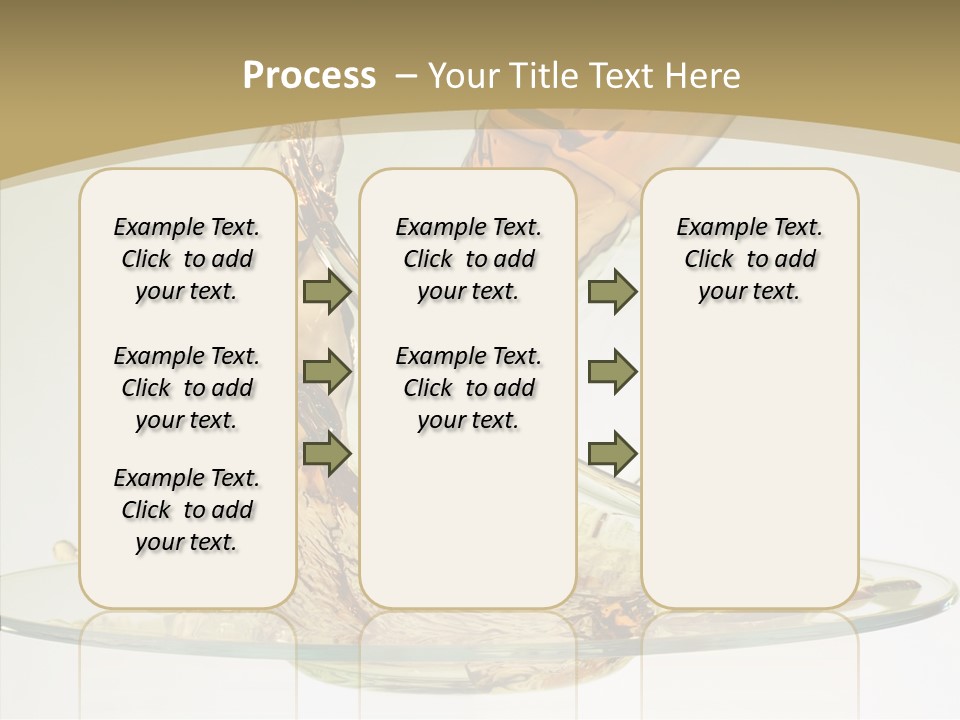 Process – Your Title Text Here

Example Text. Click to add your text.

Example Text. Click to add your text.

Example Text. Click to add your text.

Example Text. Click to add your text.

Example Text. Click to add your text.

Example Text. Click to add your text.